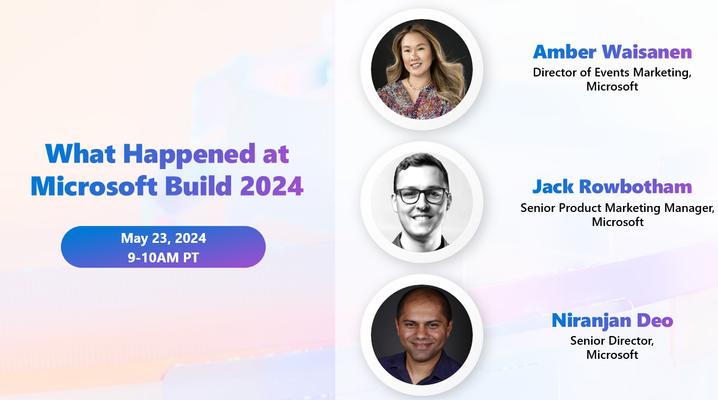 What Happened at Microsoft Build 2024

May 23, 2024
9-10AM PT

Amber Waisanen
Director of Events Marketing, Microsoft

Jack Rowbotham
Senior Product Marketing Manager, Microsoft

Niranjan Deo
Senior Director, Microsoft